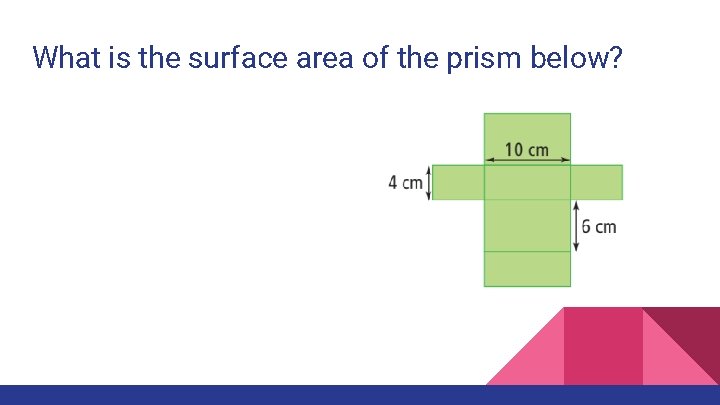 What is the surface area of the prism below?

10 cm

4 cm

6 cm